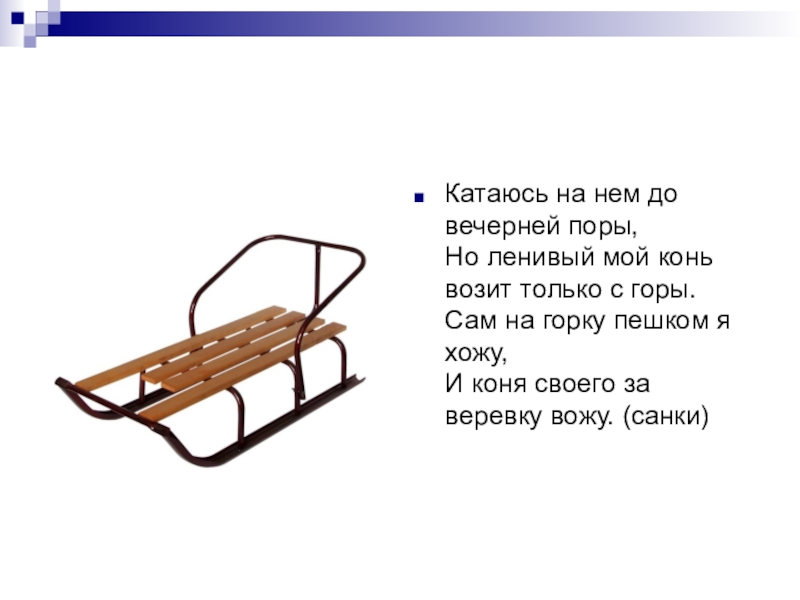 Катаюсь на нем до вечерней поры,
Но ленивый мой конь возит только с горы.
Сам на горку пешком я хожу,
И коня своего за веревку вожу. (санки)